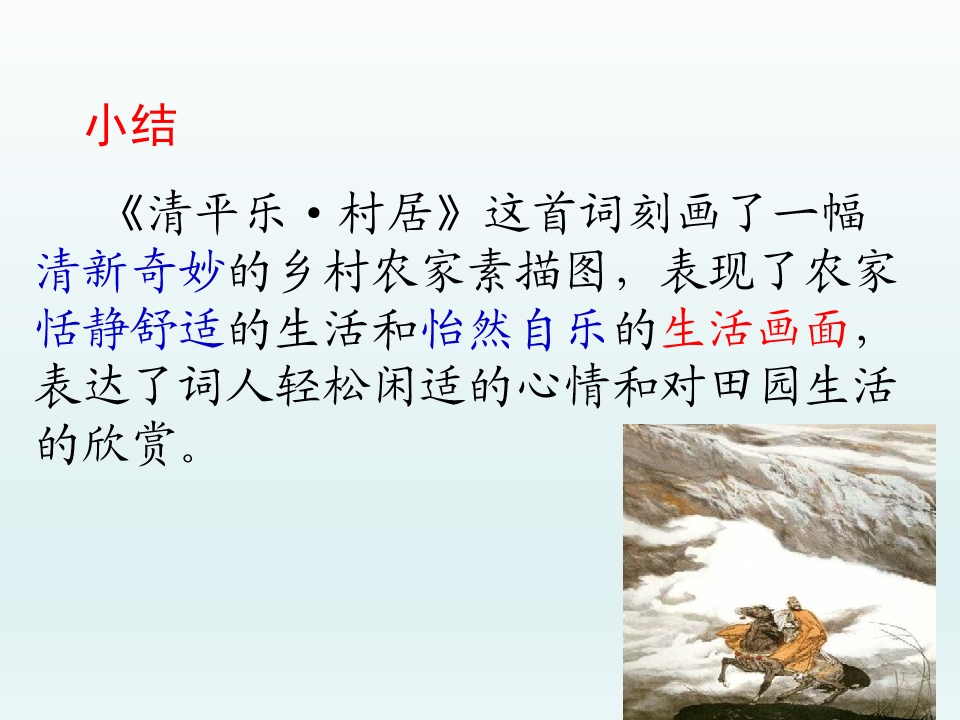 小结

《清平乐·村居》这首词刻画了一幅清新奇妙的乡村农家素描图，表现了农家恬静舒适的生活和怡然自乐的生活画面，表达了词人轻松闲适的心情和对田园生活的欣赏。